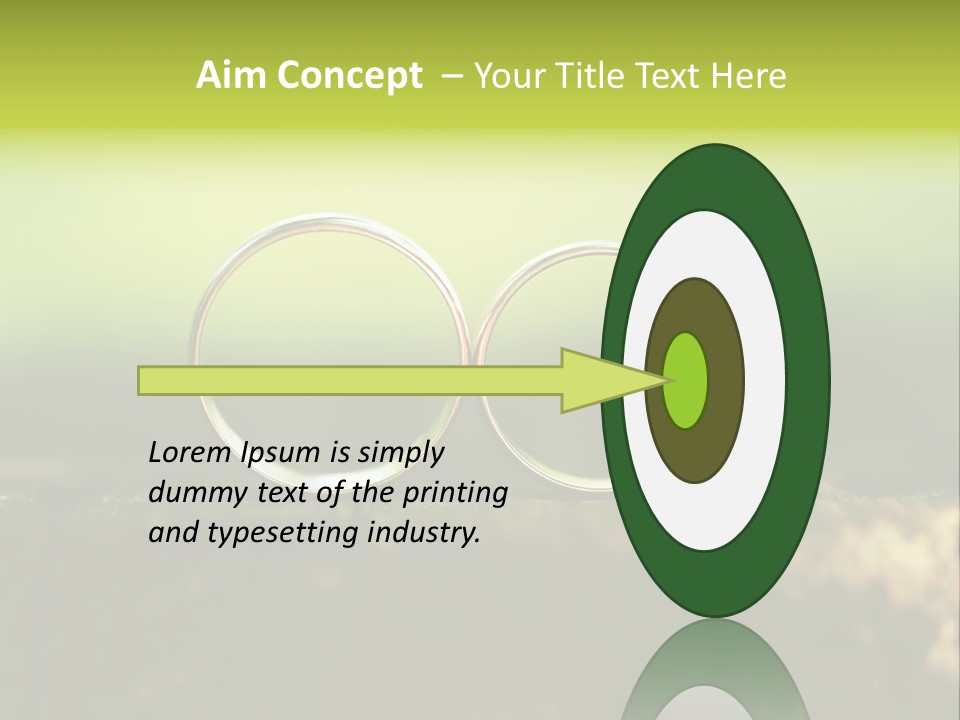 Aim Concept – Your Title Text Here

Lorem Ipsum is simply dummy text of the printing and typesetting industry.